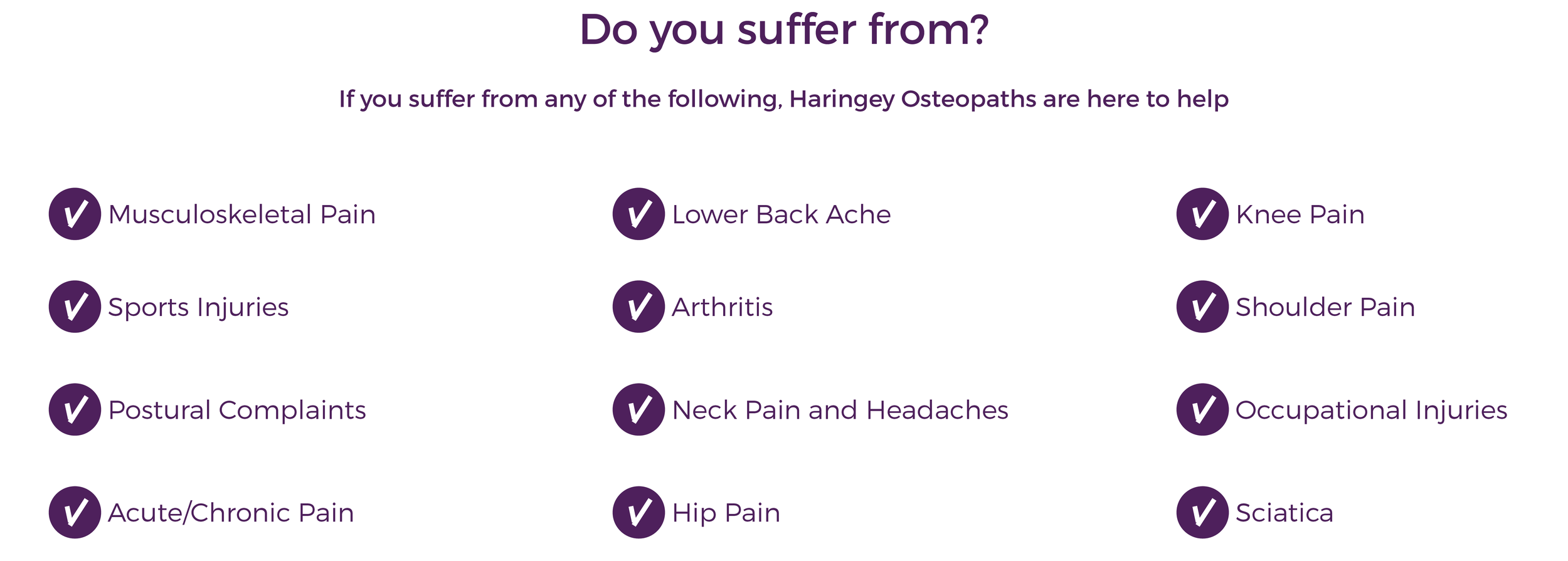 Do you suffer from?

If you suffer from any of the following, Haringey Osteopaths are here to help

Musculoskeletal Pain
Sports Injuries
Postural Complaints
Acute/Chronic Pain

Lower Back Ache
Arthritis
Neck Pain and Headaches
Hip Pain

Knee Pain
Shoulder Pain
Occupational Injuries
Sciatica